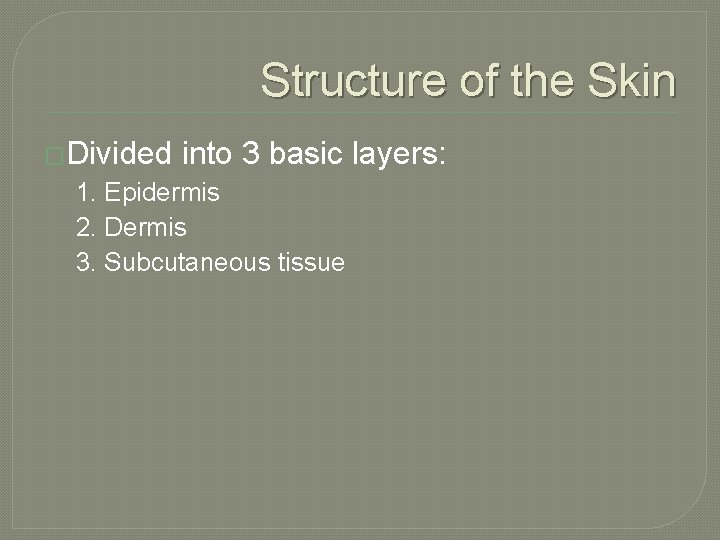 Structure of the Skin

Divided into 3 basic layers:

1. Epidermis
2. Dermis
3. Subcutaneous tissue